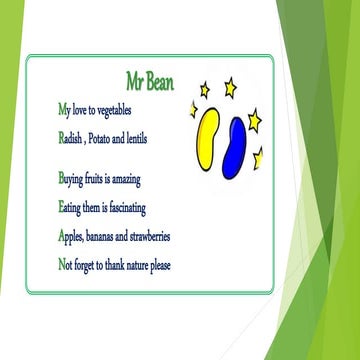 Mr Bean

My love to vegetables
Radish , Potato and lentils

Buying fruits is amazing
Eating them is fascinating
Apples, bananas and strawberries
Not forget to thank nature please